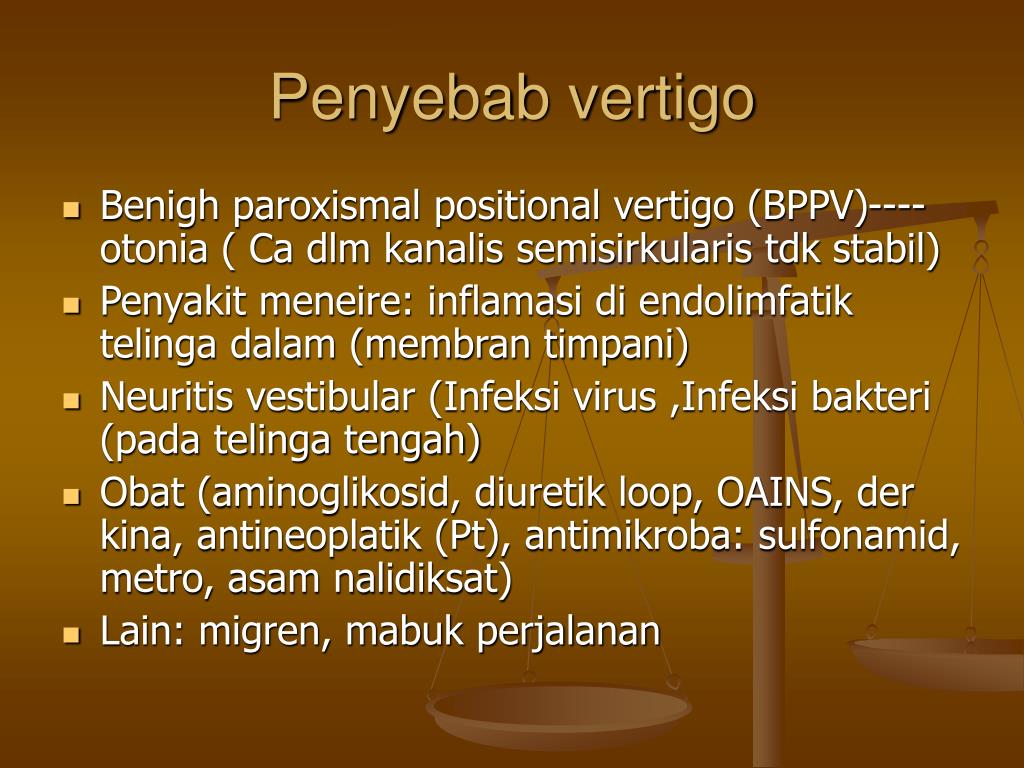 Penyebab vertigo

- Benigh paroxismal positional vertigo (BPPV)----otonia ( Ca dlm kanalis semisirkularis tdk stabil)
- Penyakit meneire: inflamasi di endolimfatik telinga dalam (membran timpani)
- Neuritis vestibular (Infeksi virus ,Infeksi bakteri (pada telinga tengah)
- Obat (aminoglikosid, diuretik loop, OAINS, der kina, antineoplatik (Pt), antimikroba: sulfonamid, metro, asam nalidiksat)
- Lain: migren, mabuk perjalanan